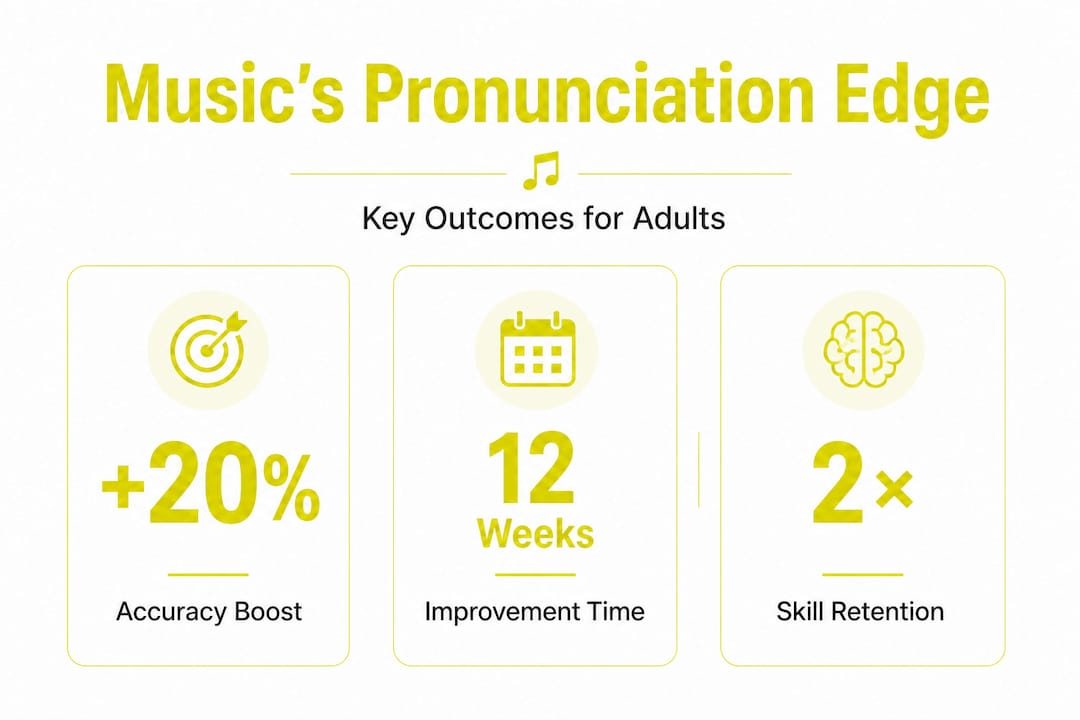 Music's Pronunciation Edge

Key Outcomes for Adults

+20%

Accuracy Boost

12
Weeks

Improvement Time

2×

Skill Retention